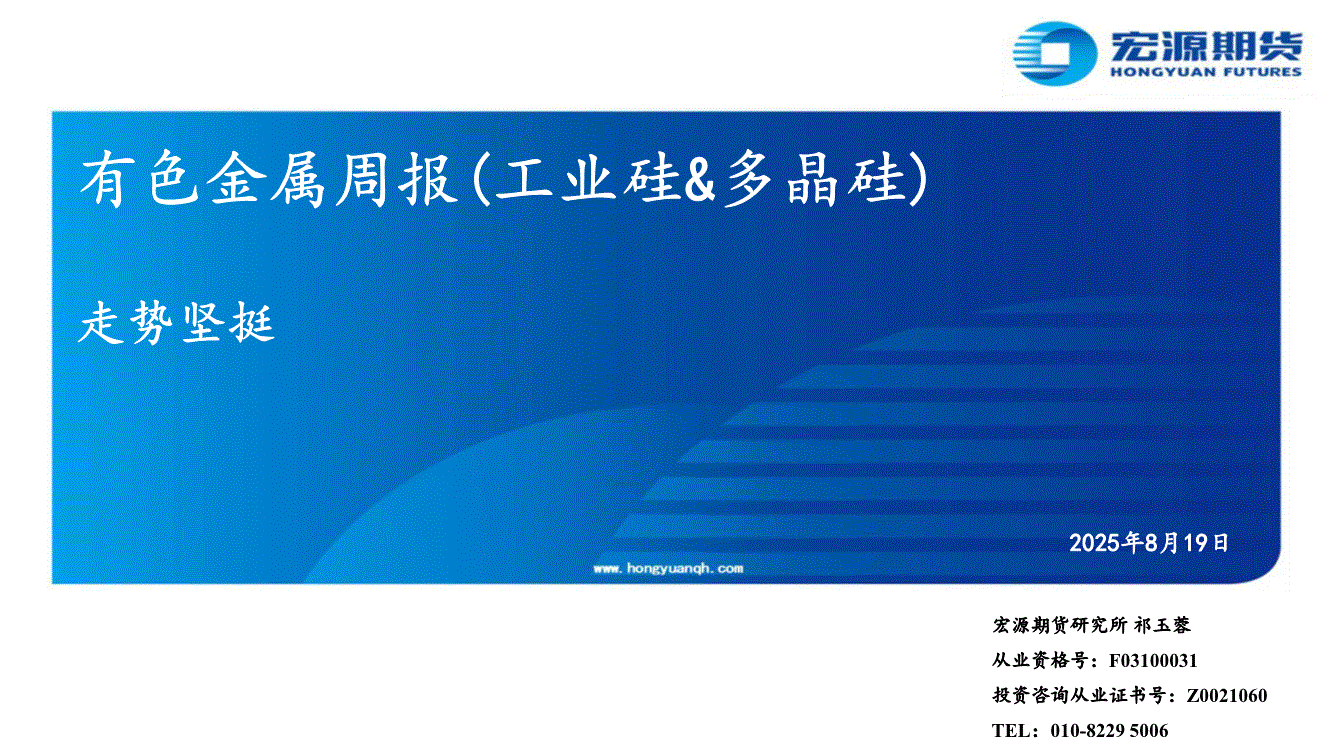 宏源期货
HONGYUAN FUTURES

有色金属周报(工业硅&多晶硅)

走势坚挺

2025年8月19日

www.hongyuanqh.com

宏源期货研究所 祁玉蓉
从业资格号：F03100031
投资咨询从业证书号：Z0021060
TEL：010-8229 5006